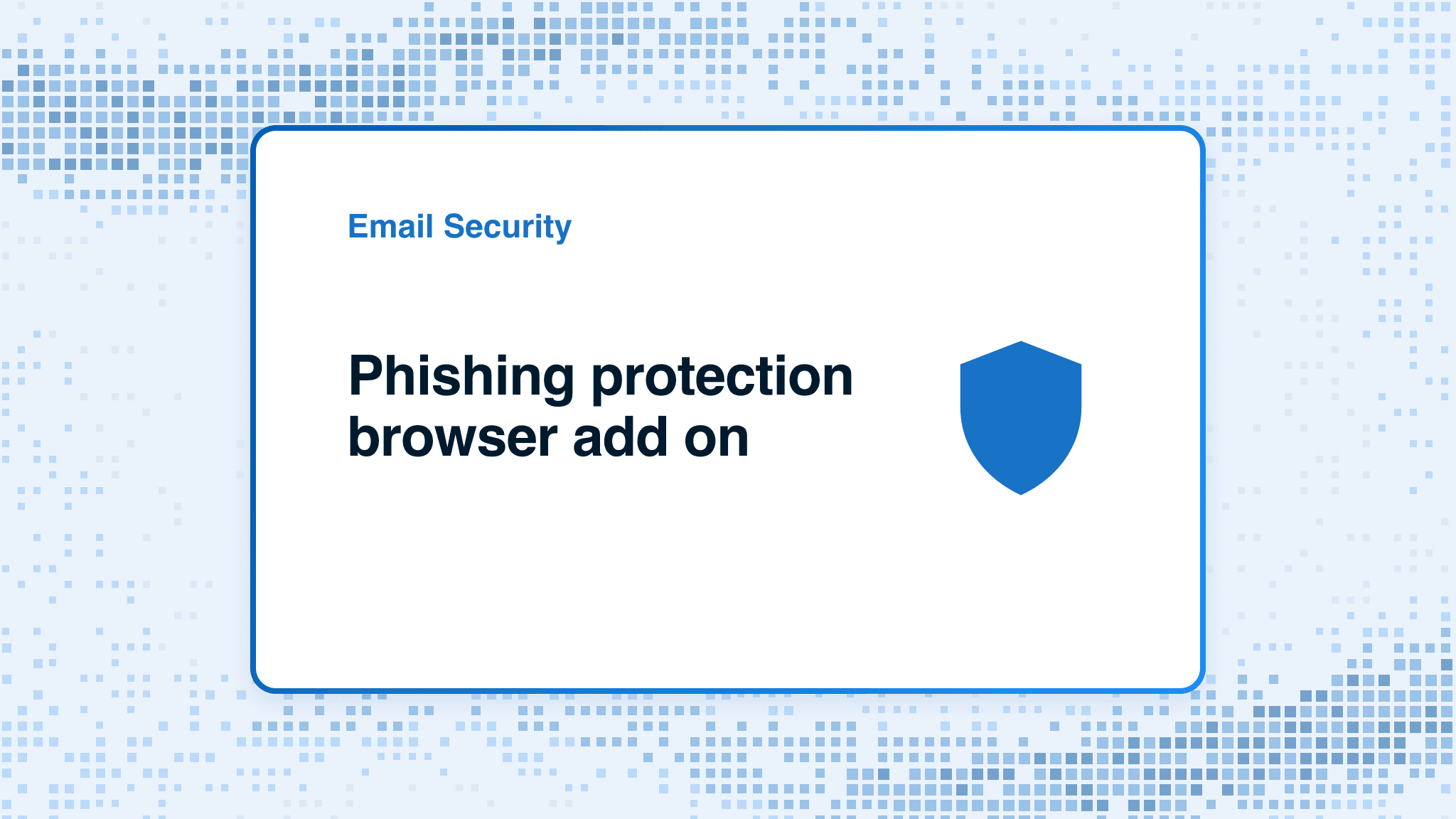 Email Security

Phishing protection browser add on